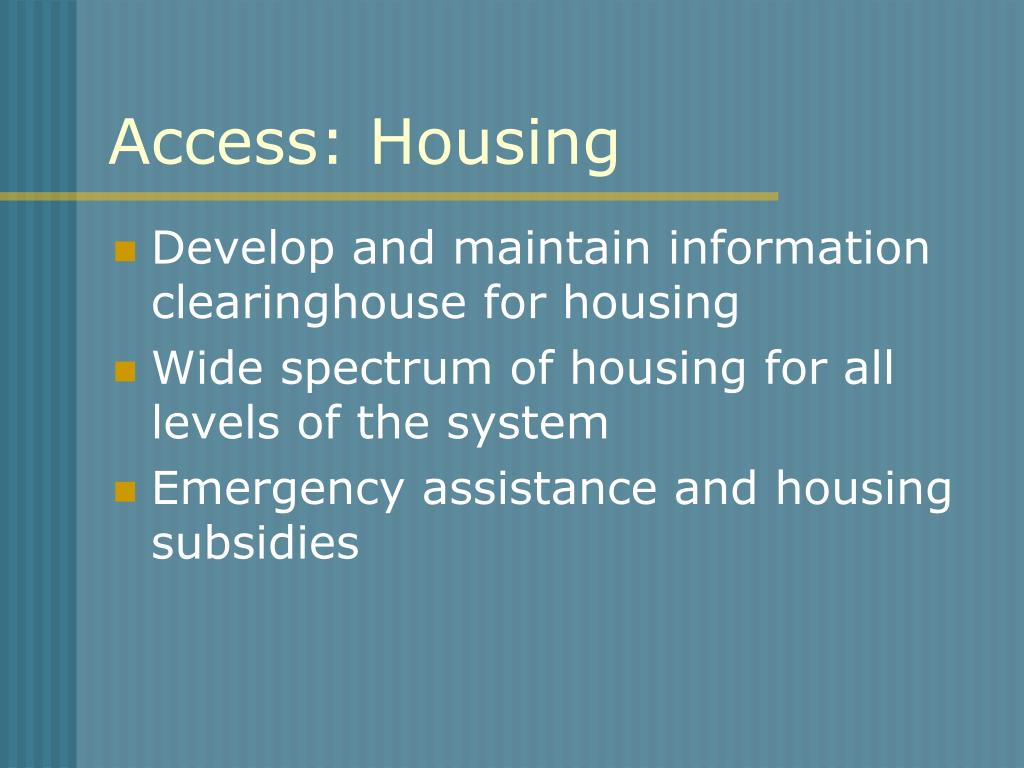 Access: Housing

- Develop and maintain information clearinghouse for housing
- Wide spectrum of housing for all levels of the system
- Emergency assistance and housing subsidies